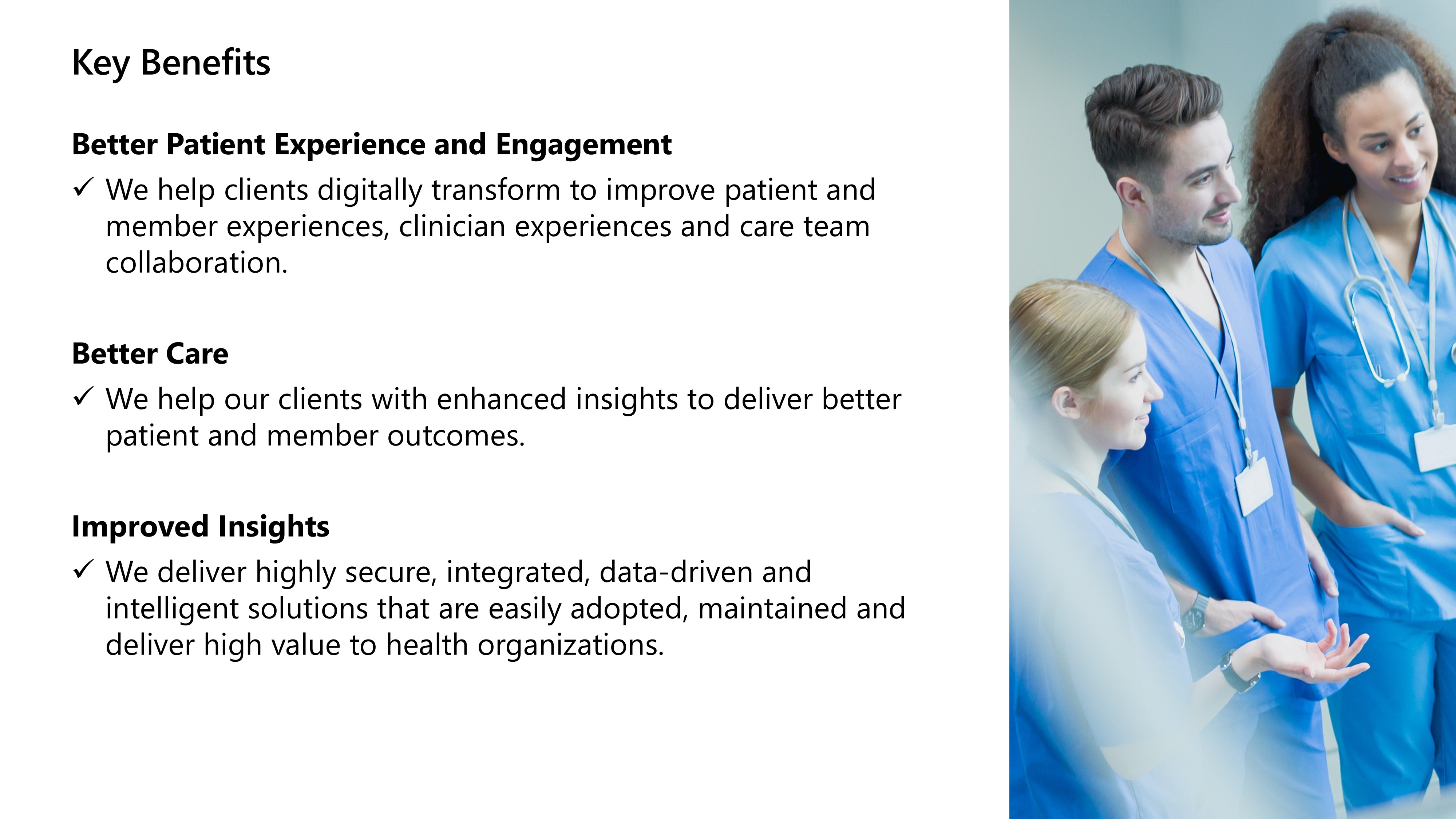 Key Benefits

Better Patient Experience and Engagement

✓ We help clients digitally transform to improve patient and member experiences, clinician experiences and care team collaboration.

Better Care

✓ We help our clients with enhanced insights to deliver better patient and member outcomes.

Improved Insights

✓ We deliver highly secure, integrated, data-driven and intelligent solutions that are easily adopted, maintained and deliver high value to health organizations.